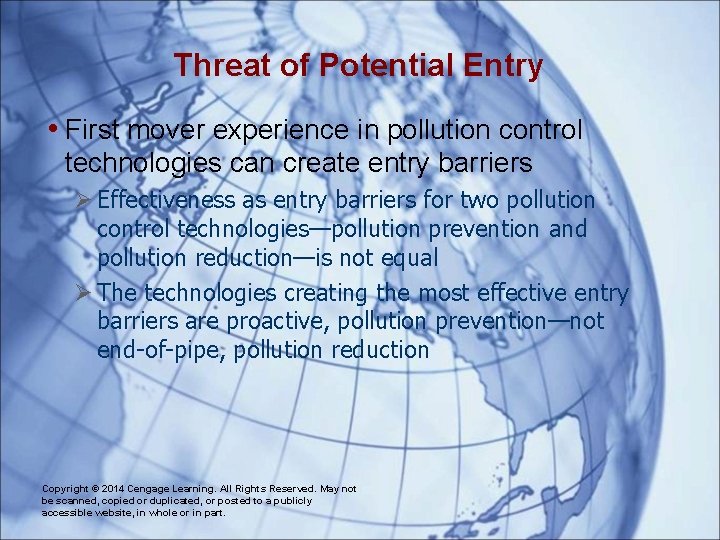 Threat of Potential Entry

• First mover experience in pollution control technologies can create entry barriers

➢ Effectiveness as entry barriers for two pollution control technologies—pollution prevention and pollution reduction—is not equal

➢ The technologies creating the most effective entry barriers are proactive, pollution prevention—not end-of-pipe, pollution reduction

Copyright © 2014 Cengage Learning. All Rights Reserved. May not be scanned, copied or duplicated, or posted to a publicly accessible website, in whole or in part.